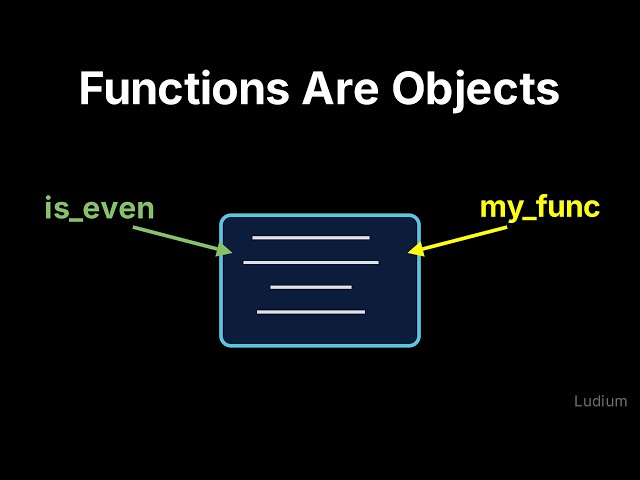 Functions Are Objects

is_even

my_func

Ludium